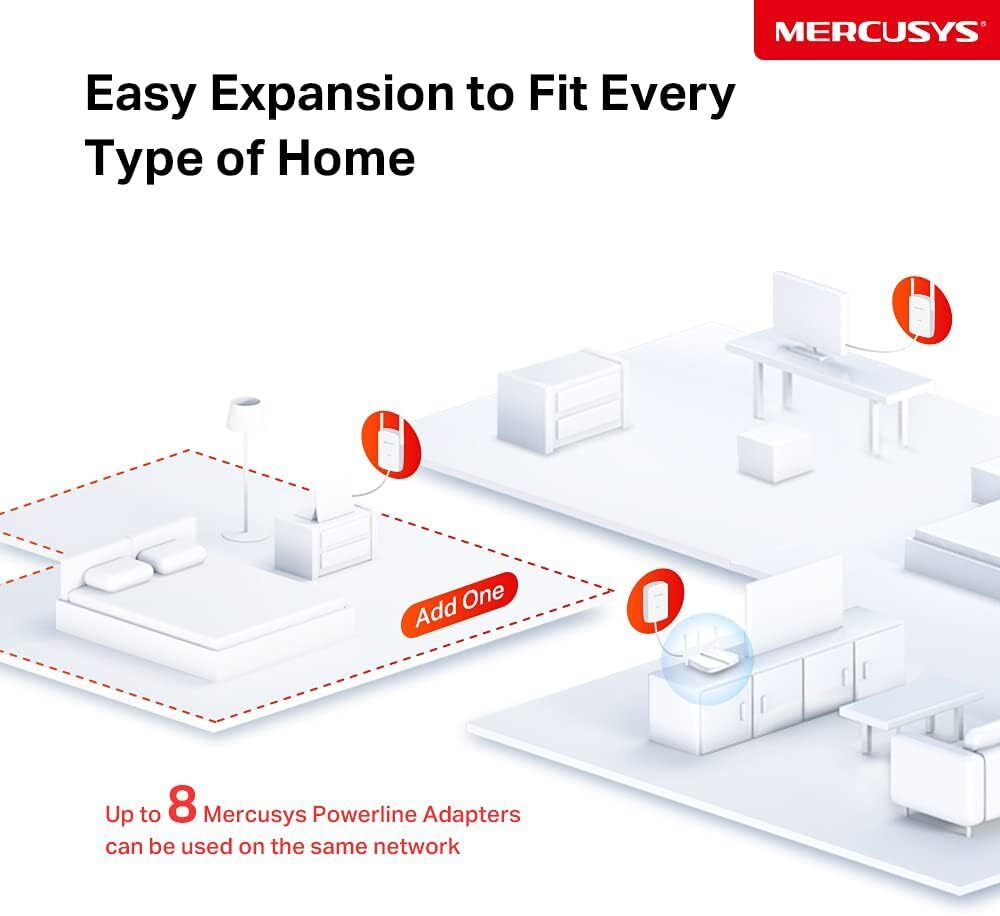 MERCUSYS®

Easy Expansion to Fit Every Type of Home

Add One

Up to 8 Mercusys Powerline Adapters can be used on the same network